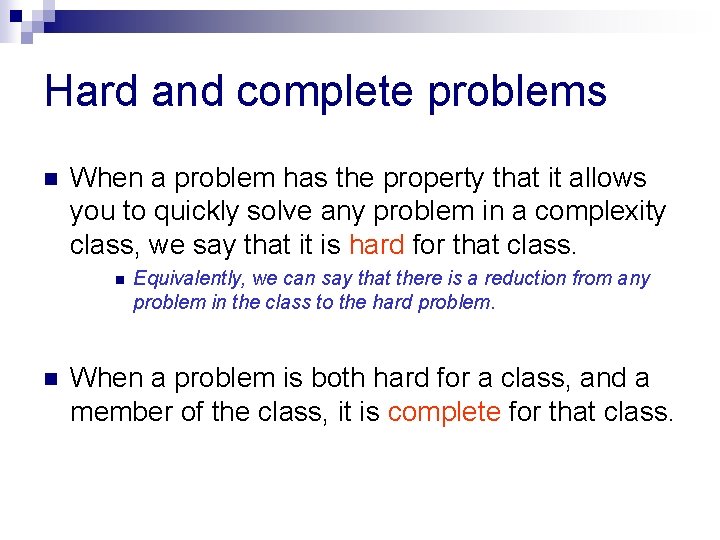 Hard and complete problems

When a problem has the property that it allows you to quickly solve any problem in a complexity class, we say that it is hard for that class.

Equivalently, we can say that there is a reduction from any problem in the class to the hard problem.

When a problem is both hard for a class, and a member of the class, it is complete for that class.